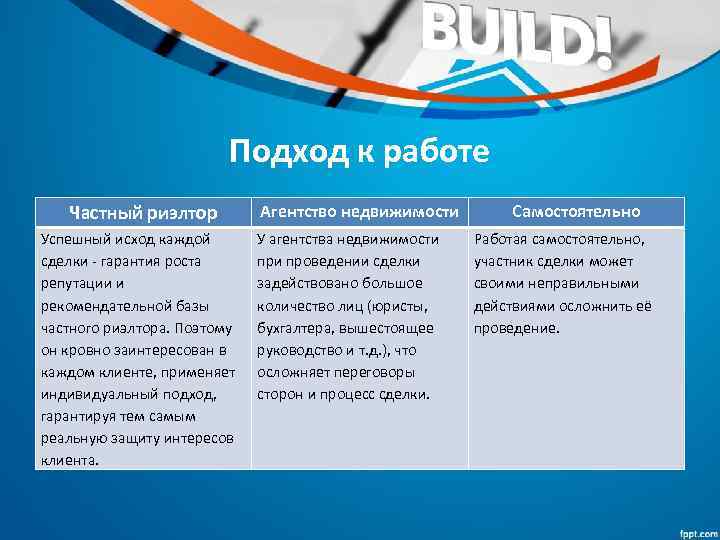 BUILD!

Подход к работе

| Частный риэлтор | Агентство недвижимости | Самостоятельно |
|---|---|---|
| Успешный исход каждой сделки - гарантия роста репутации и рекомендательной базы частного риэлтора. Поэтому он кровно заинтересован в каждом клиенте, применяет индивидуальный подход, гарантируя тем самым реальную защиту интересов клиента. | У агентства недвижимости при проведении сделки задействовано большое количество лиц (юристы, бухгалтера, вышестоящее руководство и т.д.), что осложняет переговоры сторон и процесс сделки. | Работая самостоятельно, участник сделки может своими неправильными действиями осложнить её проведение. |

fppt.com